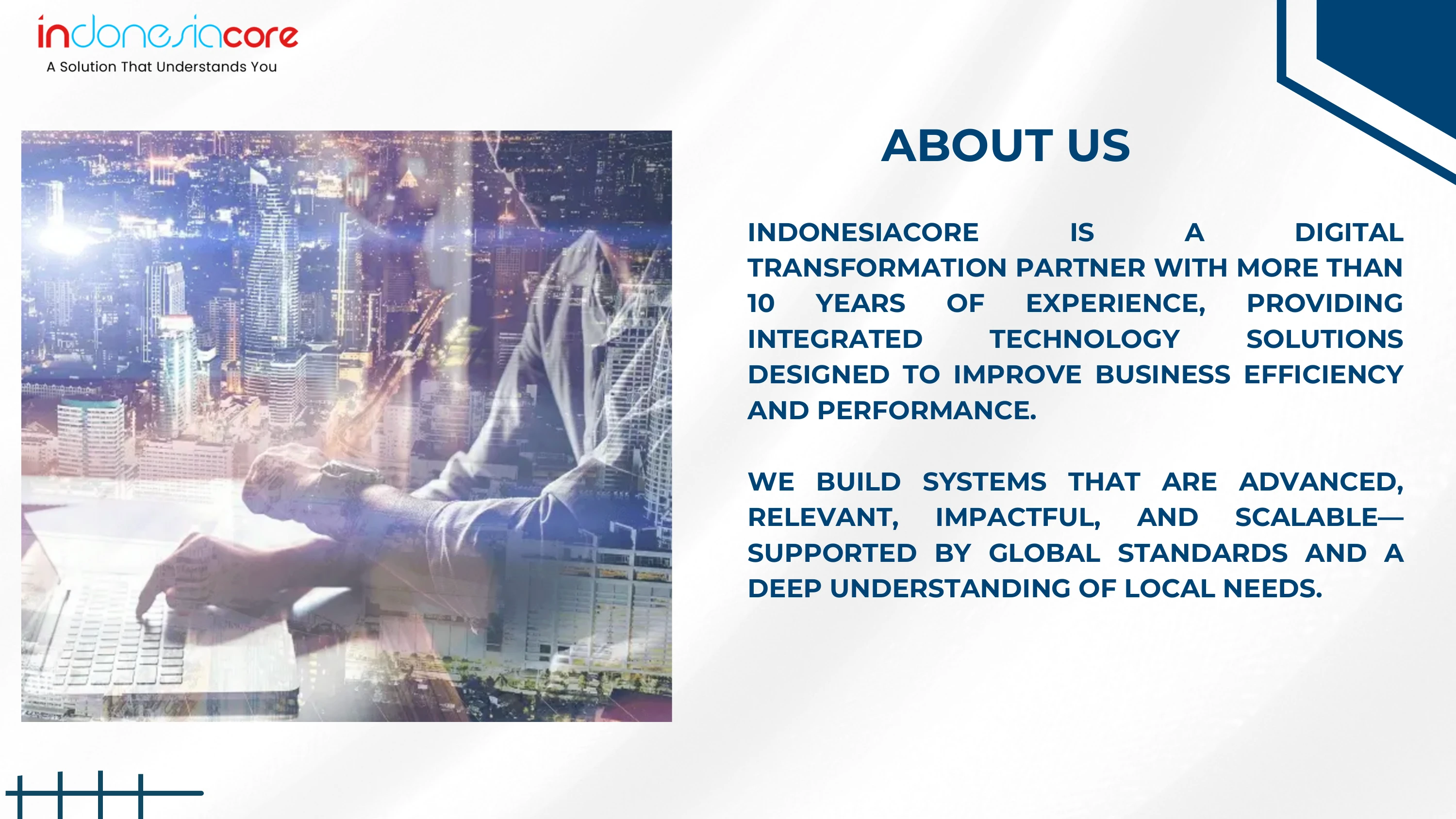 indonesiacore
A Solution That Understands You

ABOUT US

INDONESIACORE IS A DIGITAL TRANSFORMATION PARTNER WITH MORE THAN 10 YEARS OF EXPERIENCE, PROVIDING INTEGRATED TECHNOLOGY SOLUTIONS DESIGNED TO IMPROVE BUSINESS EFFICIENCY AND PERFORMANCE.

WE BUILD SYSTEMS THAT ARE ADVANCED, RELEVANT, IMPACTFUL, AND SCALABLE—SUPPORTED BY GLOBAL STANDARDS AND A DEEP UNDERSTANDING OF LOCAL NEEDS.